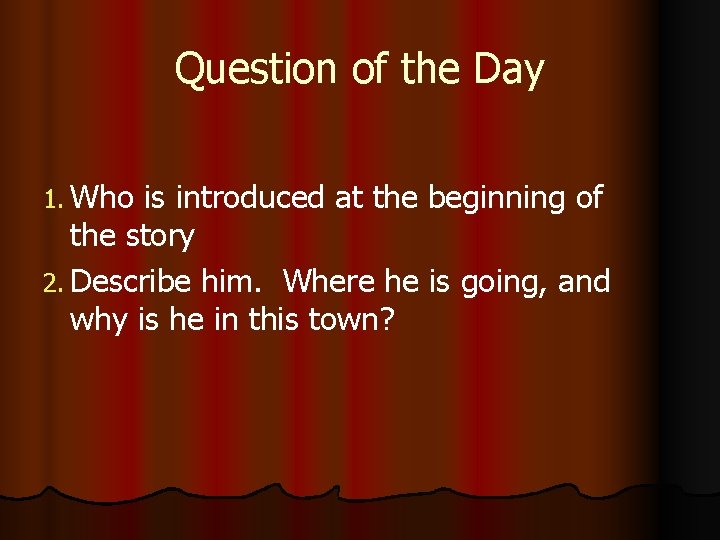 Question of the Day

1. Who is introduced at the beginning of the story
2. Describe him. Where he is going, and why is he in this town?